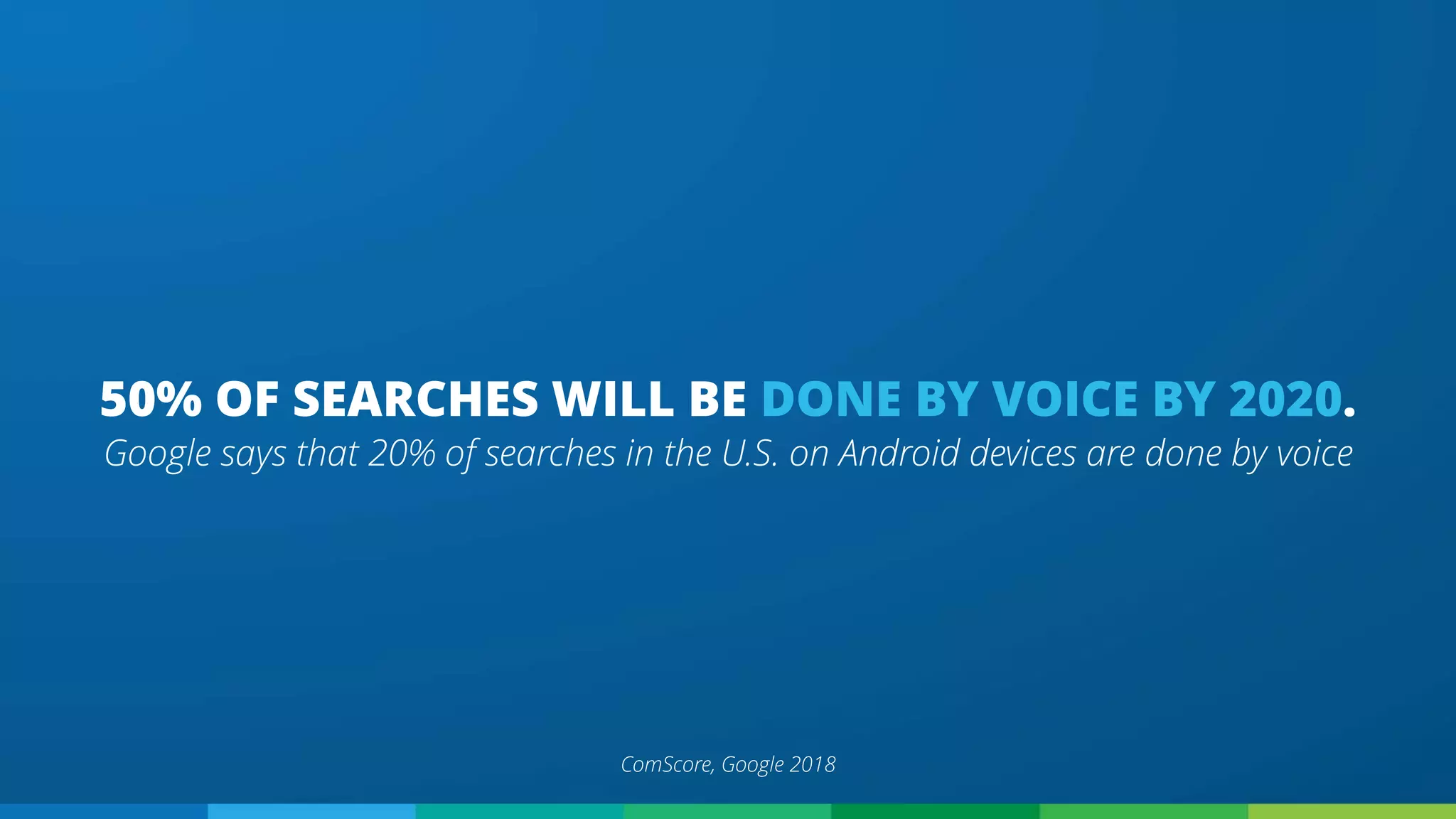 50% OF SEARCHES WILL BE DONE BY VOICE BY 2020.
Google says that 20% of searches in the U.S. on Android devices are done by voice

ComScore, Google 2018